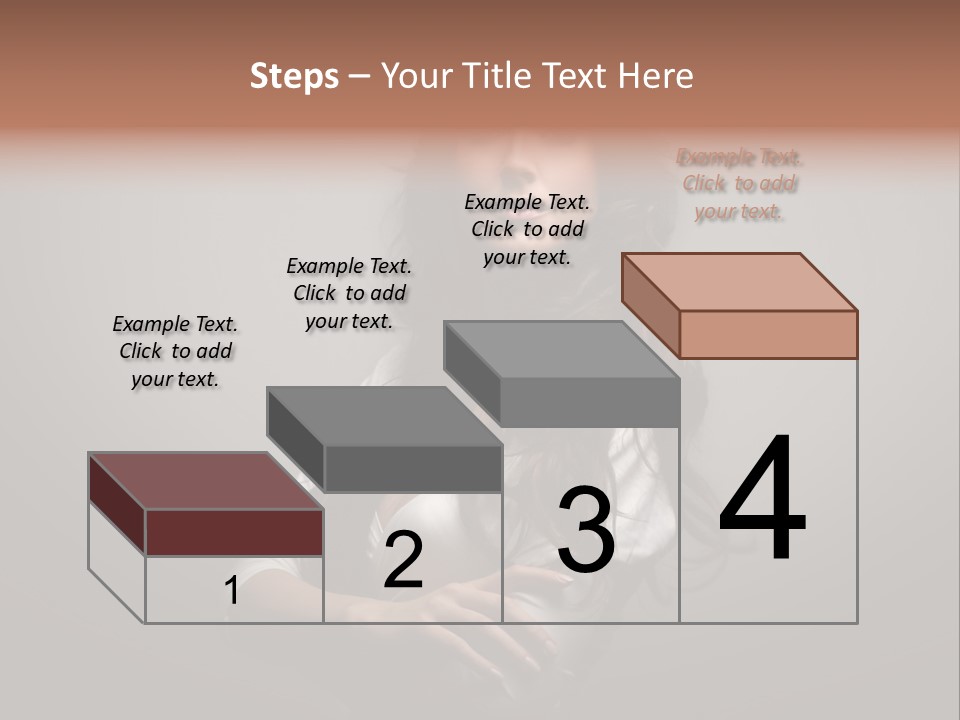 Steps – Your Title Text Here

Example Text. Click to add your text.

Example Text. Click to add your text.

Example Text. Click to add your text.

Example Text. Click to add your text.

1

2

3

4